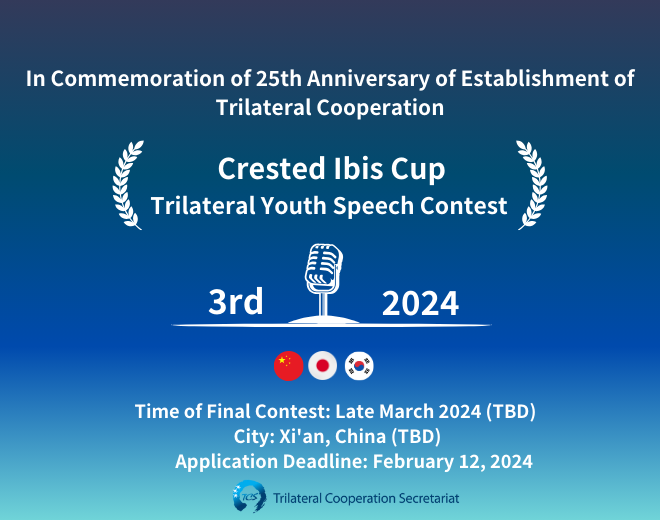 In Commemoration of 25th Anniversary of Establishment of Trilateral Cooperation

Crested Ibis Cup
Trilateral Youth Speech Contest

3rd 2024

Time of Final Contest: Late March 2024 (TBD)
City: Xi'an, China (TBD)
Application Deadline: February 12, 2024

TCS Trilateral Cooperation Secretariat